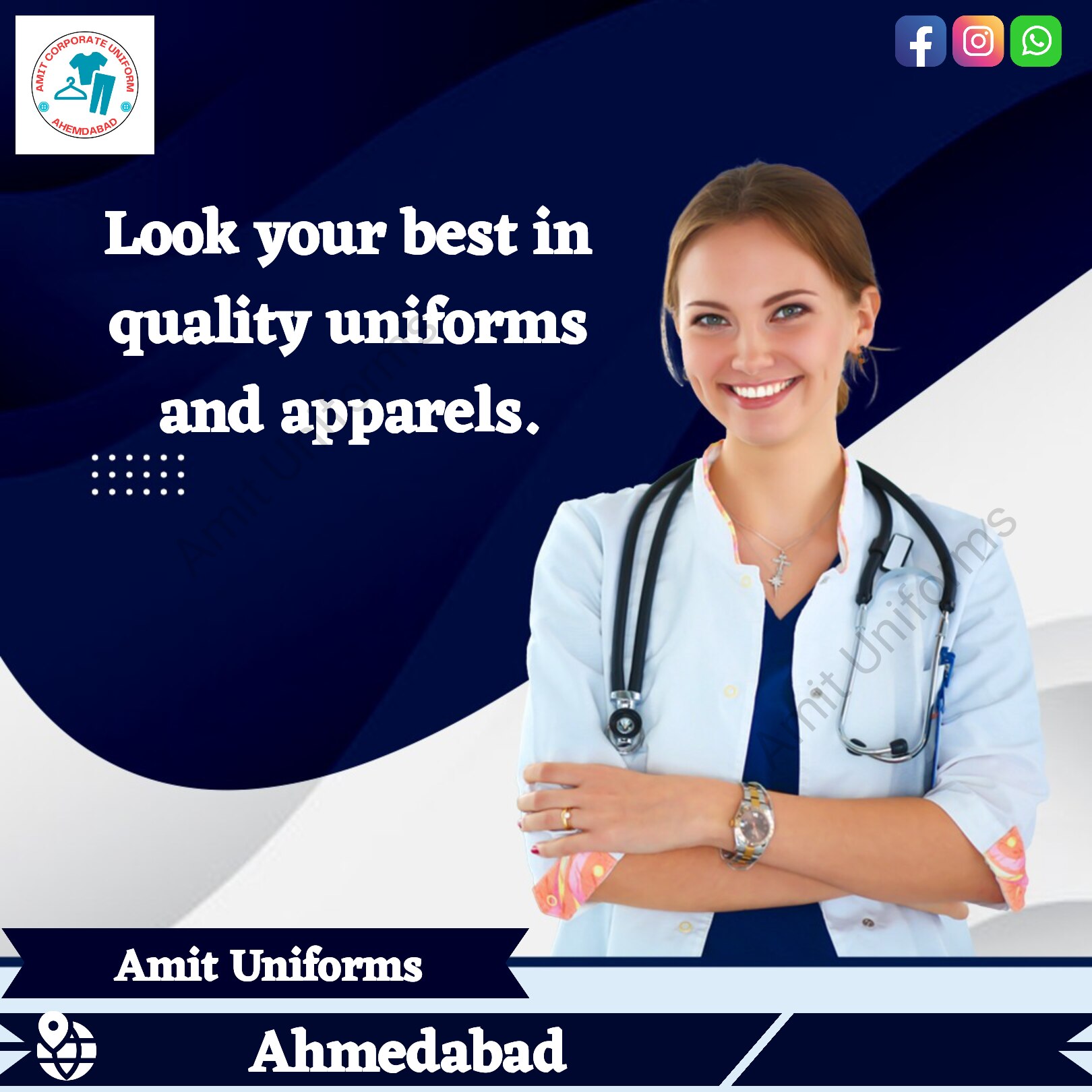 AMIT CORPORATE UNIFORM
AHEMDABAD

Look your best in quality uniforms and apparels.

Amit Uniforms

Amit Uniforms

Amit Uniforms

Ahmedabad